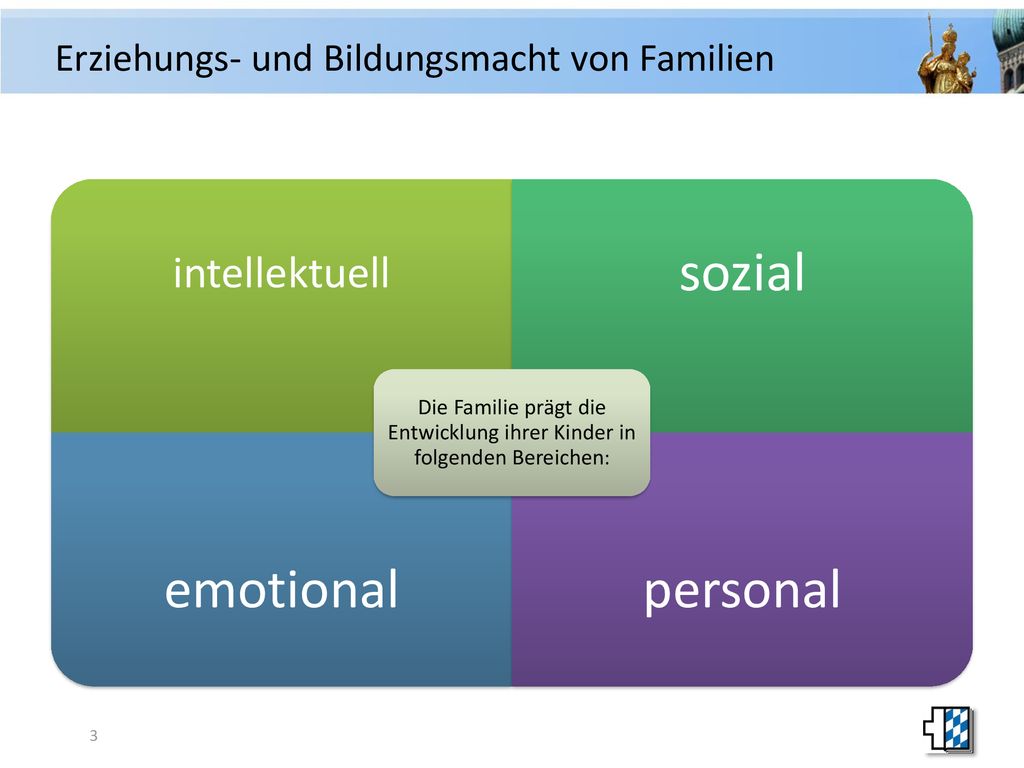 Erziehungs- und Bildungsmacht von Familien

intellektuell

sozial

Die Familie prägt die Entwicklung ihrer Kinder in folgenden Bereichen:

emotional

personal

3